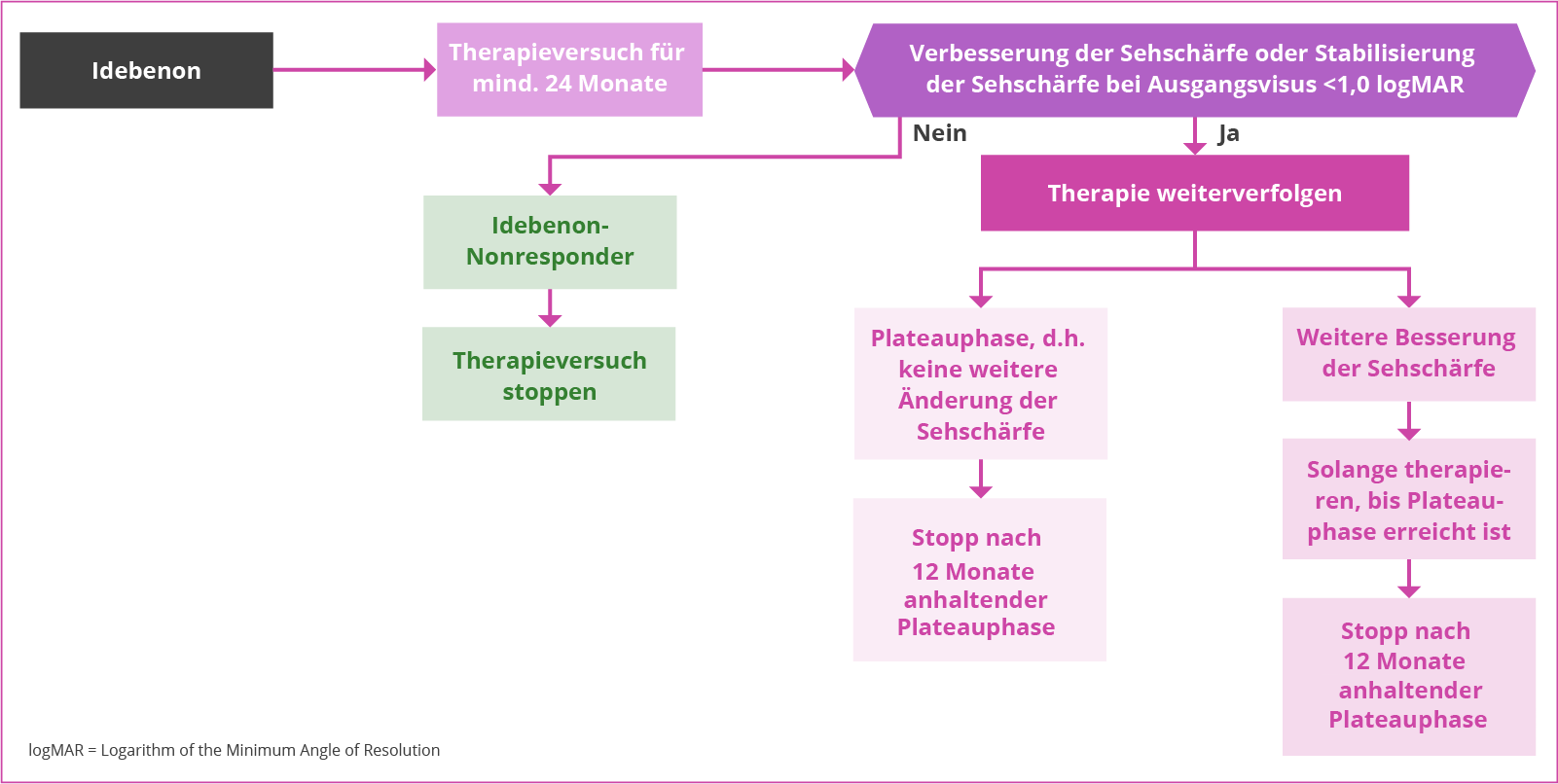 Idebenon

Therapieversuch für mind. 24 Monate

Verbesserung der Sehschärfe oder Stabilisierung der Sehschärfe bei Ausgangsvisus <1,0 logMAR

Nein

Ja

Idebenon-Nonresponder

Therapieversuch stoppen

Therapie weiterverfolgen

Plateauphase, d.h. keine weitere Änderung der Sehschärfe

Stopp nach 12 Monate anhaltender Plateauphase

Weitere Besserung der Sehschärfe

Solange therapieren, bis Plateauphase erreicht ist

Stopp nach 12 Monate anhaltender Plateauphase

logMAR = Logarithm of the Minimum Angle of Resolution